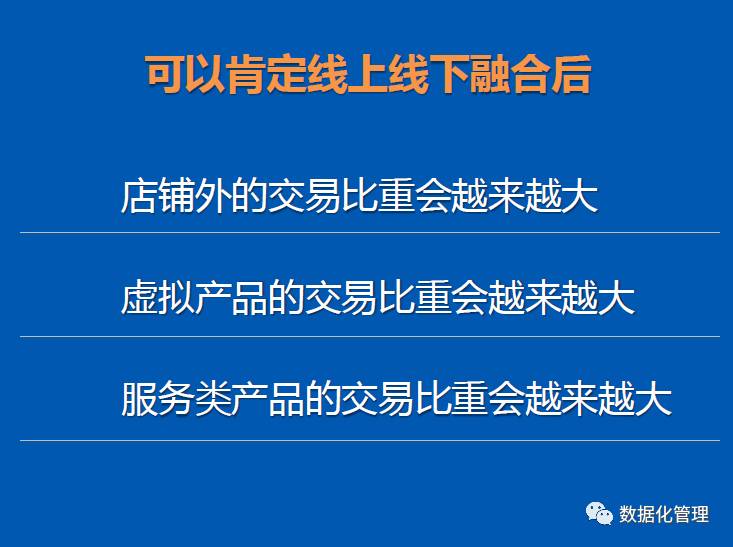 可以肯定线上线下融合后

店铺外的交易比重会越来越大

虚拟产品的交易比重会越来越大

服务类产品的交易比重会越来越大

数据化管理